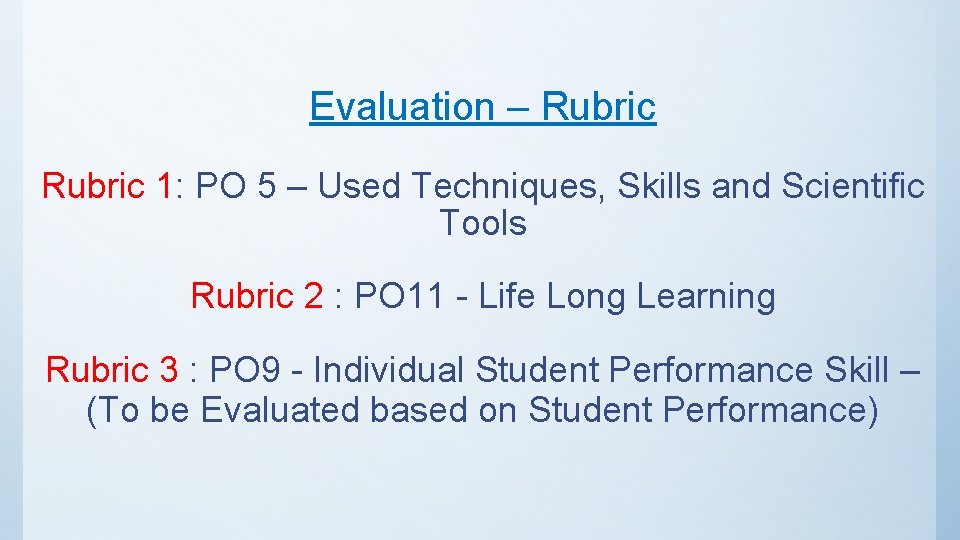 Evaluation – Rubric

Rubric 1: PO 5 – Used Techniques, Skills and Scientific Tools

Rubric 2 : PO11 - Life Long Learning

Rubric 3 : PO9 - Individual Student Performance Skill – (To be Evaluated based on Student Performance)